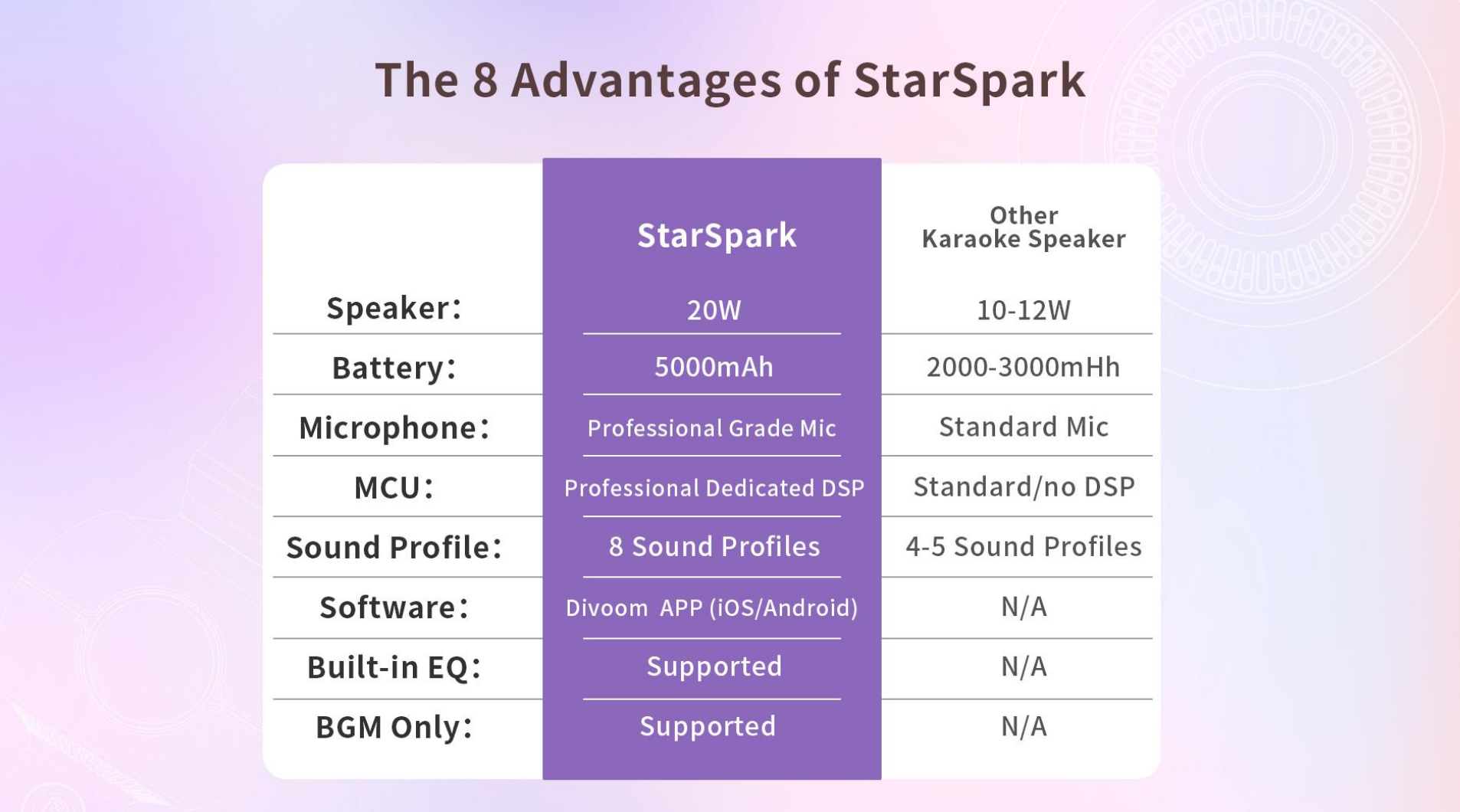 The 8 Advantages of StarSpark

| | StarSpark | Other Karaoke Speaker |
|---|---|---|
| Speaker: | 20W | 10-12W |
| Battery: | 5000mAh | 2000-3000mHh |
| Microphone: | Professional Grade Mic | Standard Mic |
| MCU: | Professional Dedicated DSP | Standard/no DSP |
| Sound Profile: | 8 Sound Profiles | 4-5 Sound Profiles |
| Software: | Divoom APP (iOS/Android) | N/A |
| Built-in EQ: | Supported | N/A |
| BGM Only: | Supported | N/A |